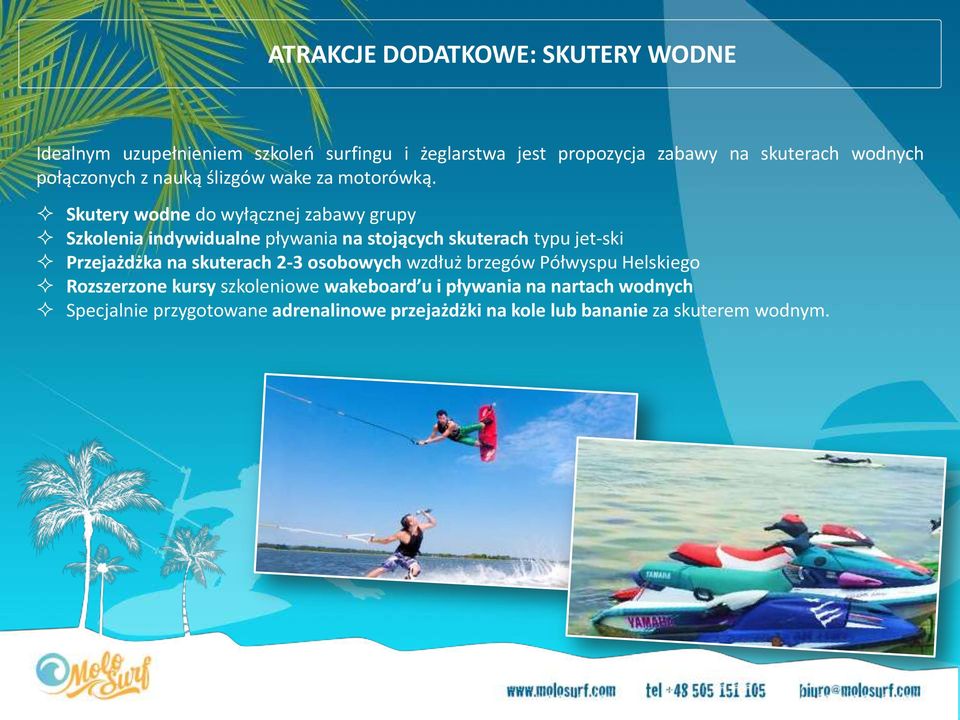 ATRAKCJE DODATKOWE: SKUTERY WODNE

Idealnym uzupełnieniem szkoleń surfingu i żeglarstwa jest propozycja zabawy na skuterach wodnych połączonych z nauką ślizgów wake za motorówką.

✧ Skutery wodne do wyłącznej zabawy grupy
✧ Szkolenia indywidualne pływania na stojących skuterach typu jet-ski
✧ Przejażdżka na skuterach 2-3 osobowych wzdłuż brzegów Półwyspu Helskiego
✧ Rozszerzone kursy szkoleniowe wakeboard'u i pływania na nartach wodnych
✧ Specjalnie przygotowane adrenalinowe przejażdżki na kole lub bananie za skuterem wodnym.

YAMAHA

YAMAHA

Molo Surf

www.molosurf.com tel +48 505 151 105 biuro@molosurf.com